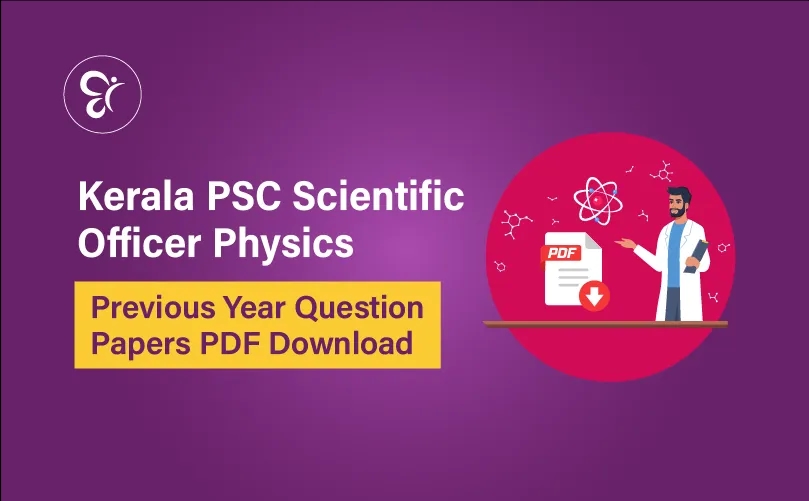 Kerala PSC Scientific Officer Physics

Previous Year Question Papers PDF Download

PDF